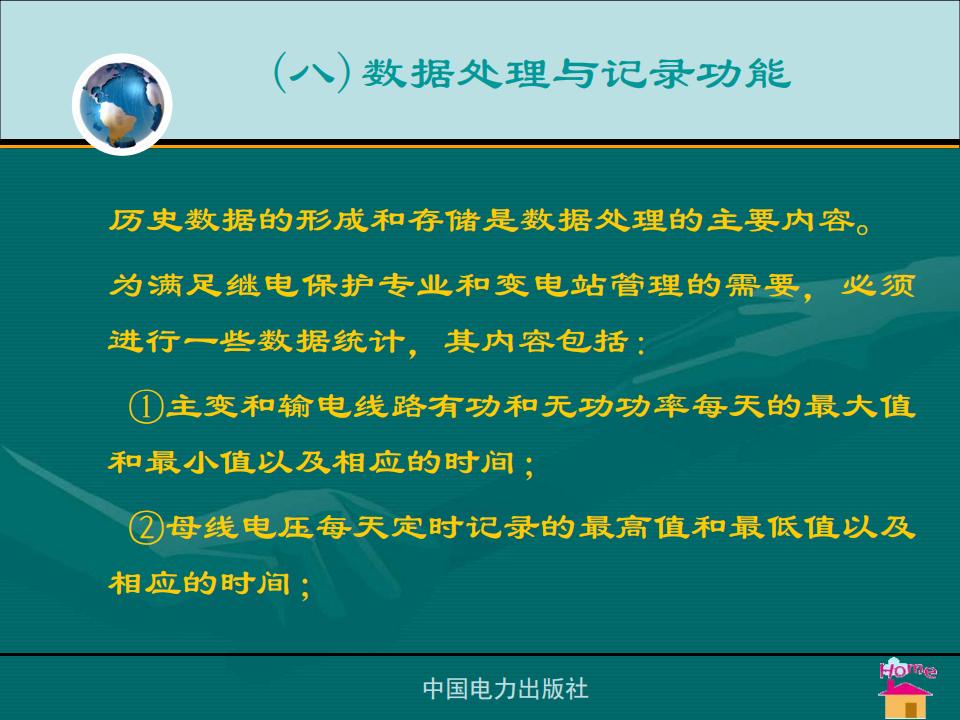 (八) 数据处理与记录功能

历史数据的形成和存储是数据处理的主要内容。

为满足继电保护专业和变电站管理的需要，必须进行一些数据统计，其内容包括：

①主变和输电线路有功和无功功率每天的最大值和最小值以及相应的时间；

②母线电压每天定时记录的最高值和最低值以及相应的时间；

中国电力出版社

Home